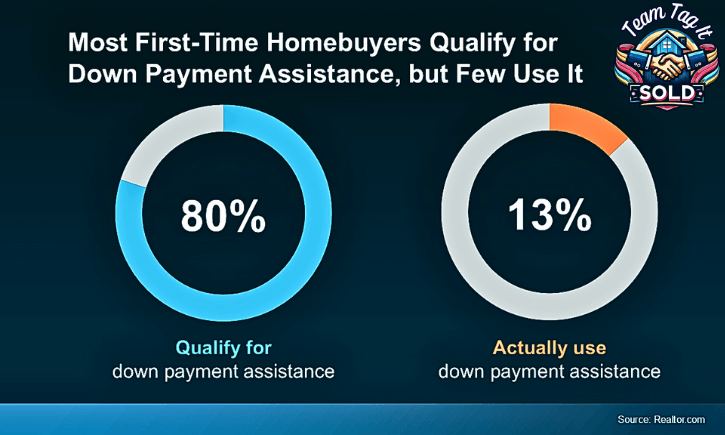 Most First-Time Homebuyers Qualify for Down Payment Assistance, but Few Use It

Team Tag It
SOLD

80%

Qualify for
down payment assistance

13%

Actually use
down payment assistance

Source: Realtor.com